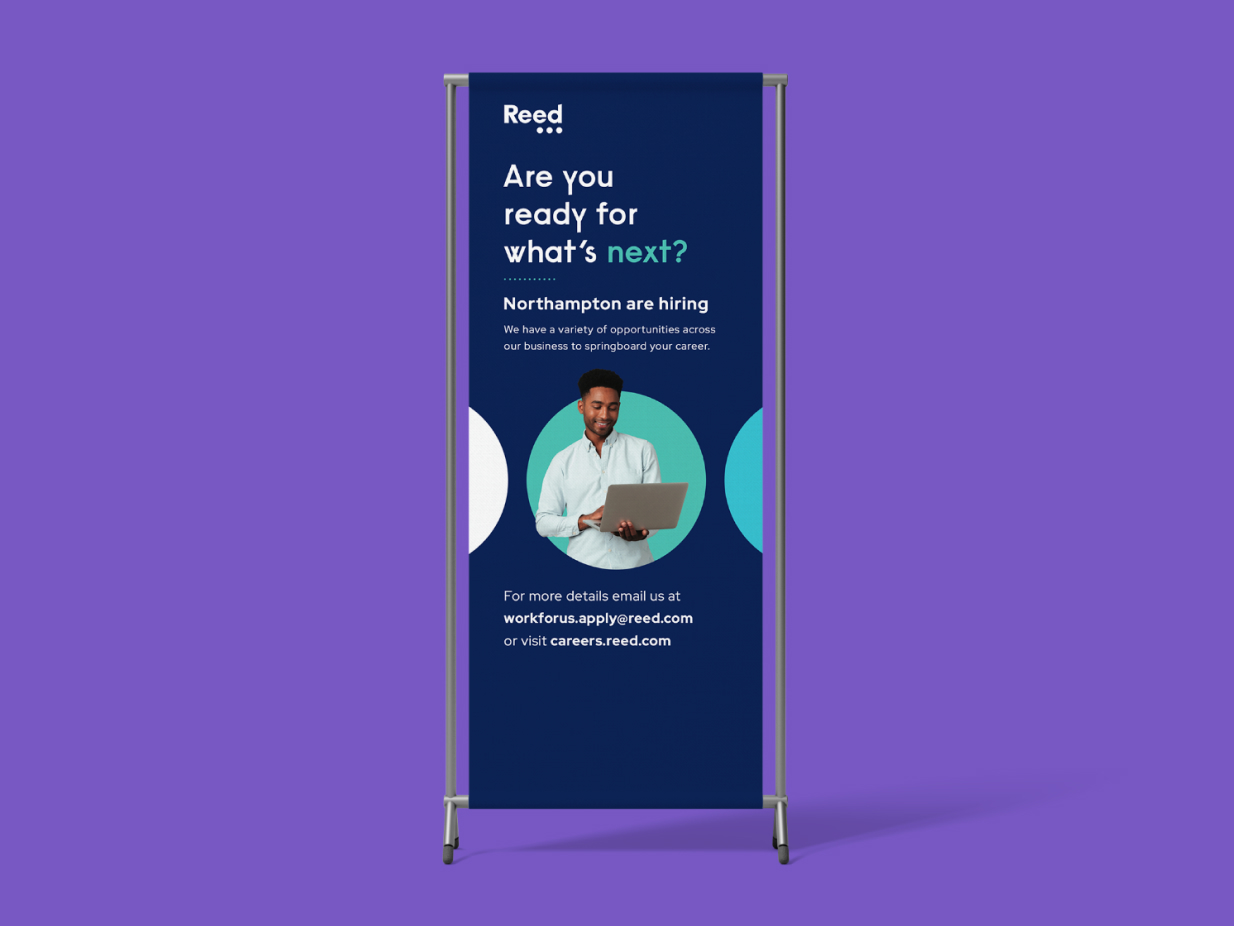 Reed

Are you ready for what's next?

Northampton are hiring

We have a variety of opportunities across our business to springboard your career.

For more details email us at
workforus.apply@reed.com
or visit careers.reed.com